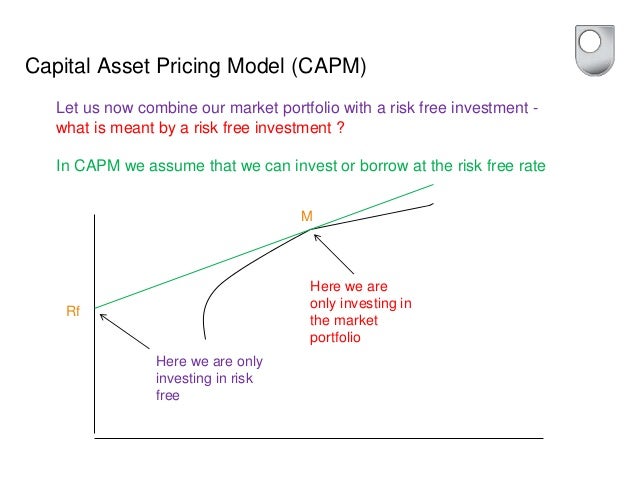 Capital Asset Pricing Model (CAPM)

Let us now combine our market portfolio with a risk free investment - what is meant by a risk free investment ?

In CAPM we assume that we can invest or borrow at the risk free rate

M

Rf

Here we are only investing in the market portfolio

Here we are only investing in risk free